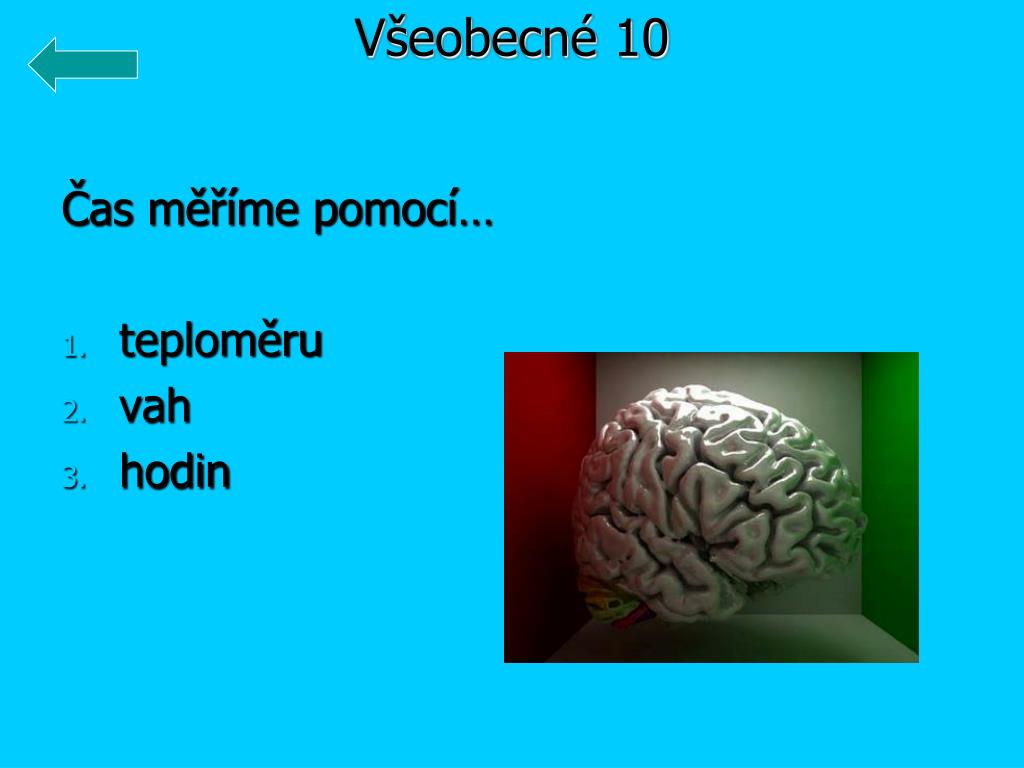 Všeobecné 10

Čas měříme pomocí…

1. teploměru
2. vah
3. hodin